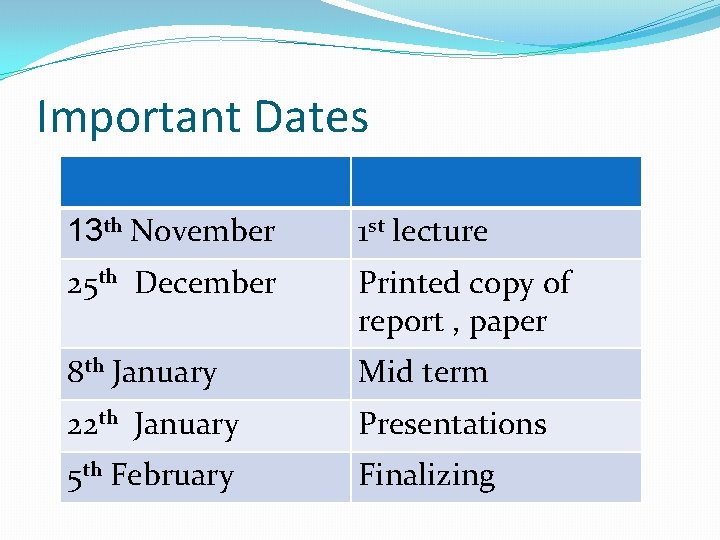 Important Dates

| | |
|---|---|
| 13th November | 1st lecture |
| 25th December | Printed copy of report , paper |
| 8th January | Mid term |
| 22th January | Presentations |
| 5th February | Finalizing |